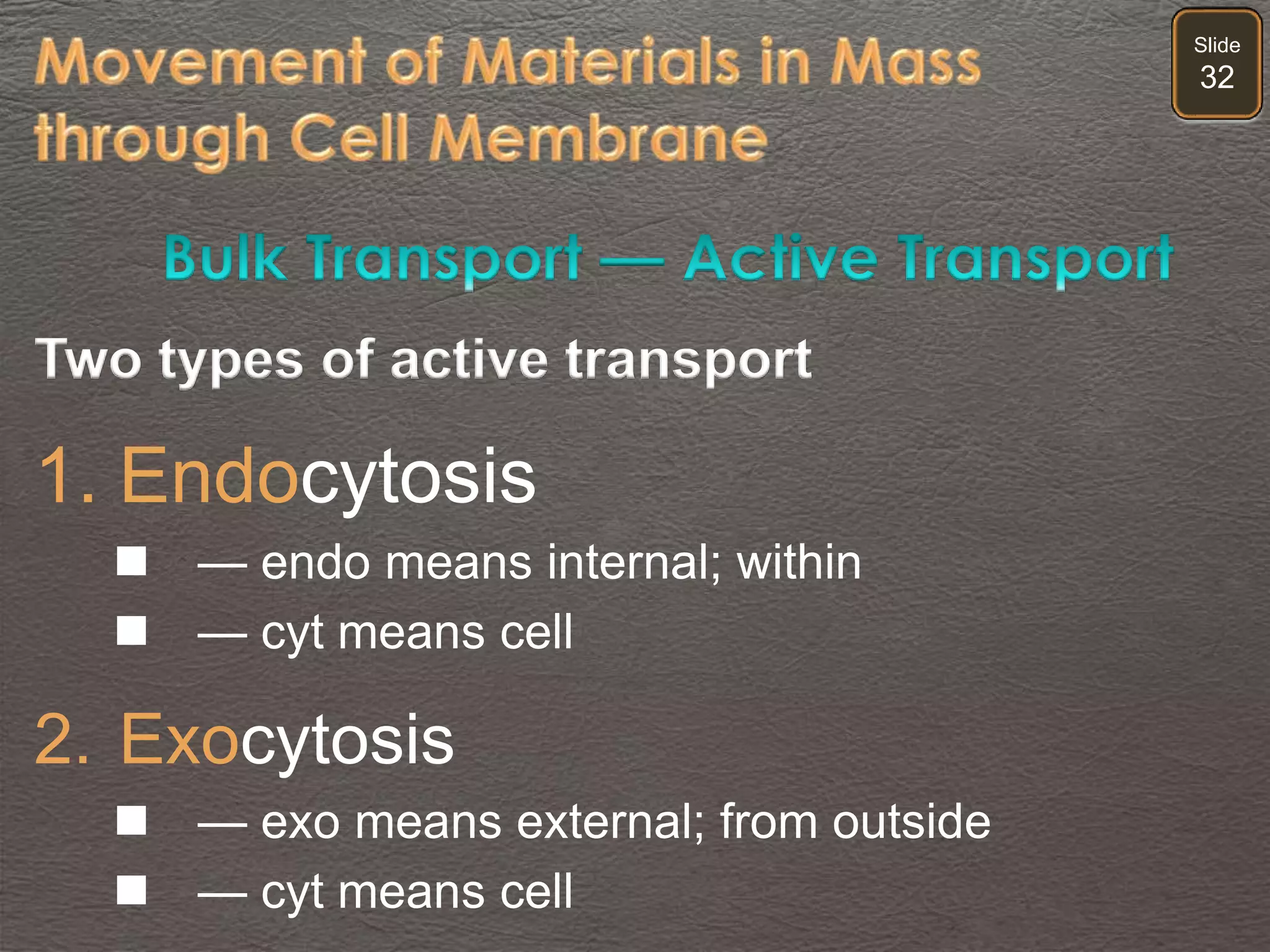 Movement of Materials in Mass through Cell Membrane

Slide
32

Bulk Transport — Active Transport

Two types of active transport

1. Endocytosis

■ — endo means internal; within
■ — cyt means cell

2. Exocytosis

■ — exo means external; from outside
■ — cyt means cell